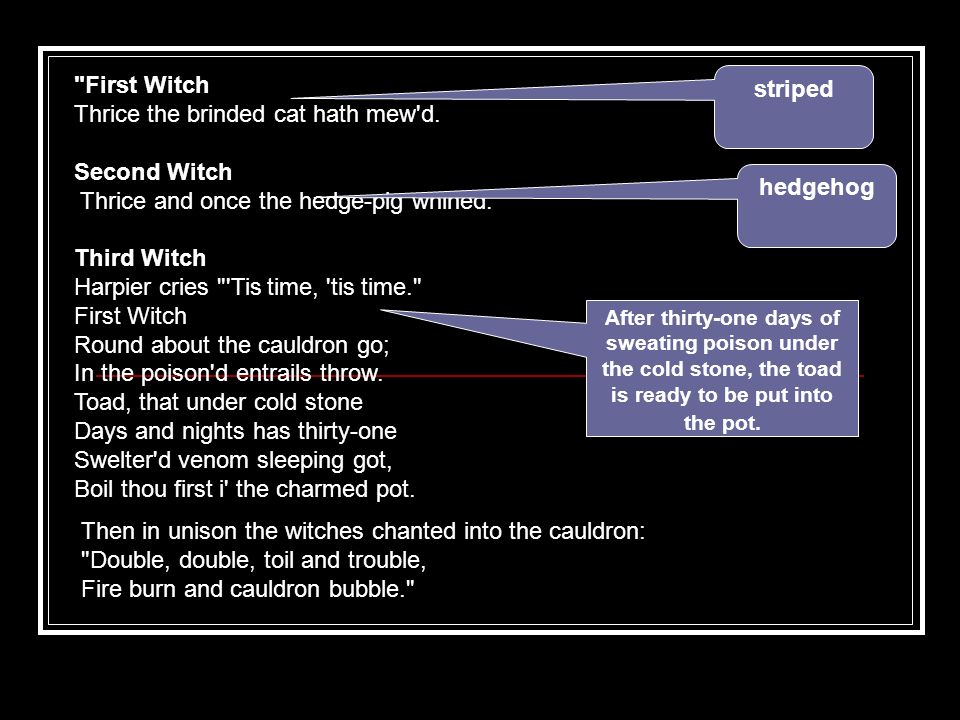 "First Witch
Thrice the brinded cat hath mew'd.

striped

Second Witch
Thrice and once the hedge-pig whined.

hedgehog

Third Witch
Harpier cries "'Tis time, 'tis time."
First Witch
Round about the cauldron go;
In the poison'd entrails throw.
Toad, that under cold stone
Days and nights has thirty-one
Swelter'd venom sleeping got,
Boil thou first i' the charmed pot.

After thirty-one days of sweating poison under the cold stone, the toad is ready to be put into the pot.

Then in unison the witches chanted into the cauldron:
"Double, double, toil and trouble,
Fire burn and cauldron bubble."